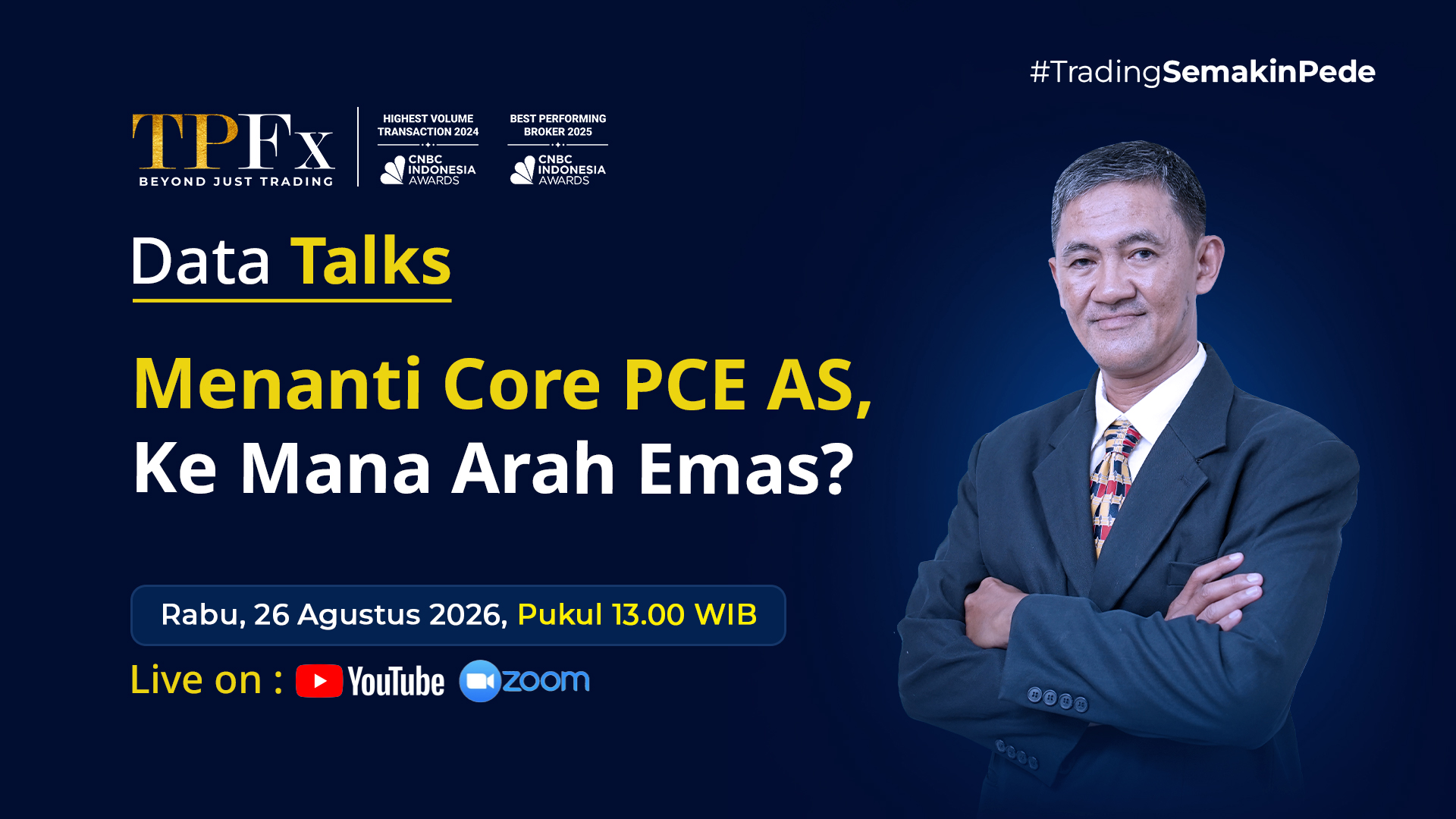 #TradingSemakinPede

TPFx
BEYOND JUST TRADING

HIGHEST VOLUME TRANSACTION 2024
CNBC INDONESIA AWARDS

BEST PERFORMING BROKER 2025
CNBC INDONESIA AWARDS

Data Talks

Menanti Core PCE AS, Ke Mana Arah Emas?

Rabu, 26 Agustus 2026, Pukul 13.00 WIB

Live on : YouTube zoom